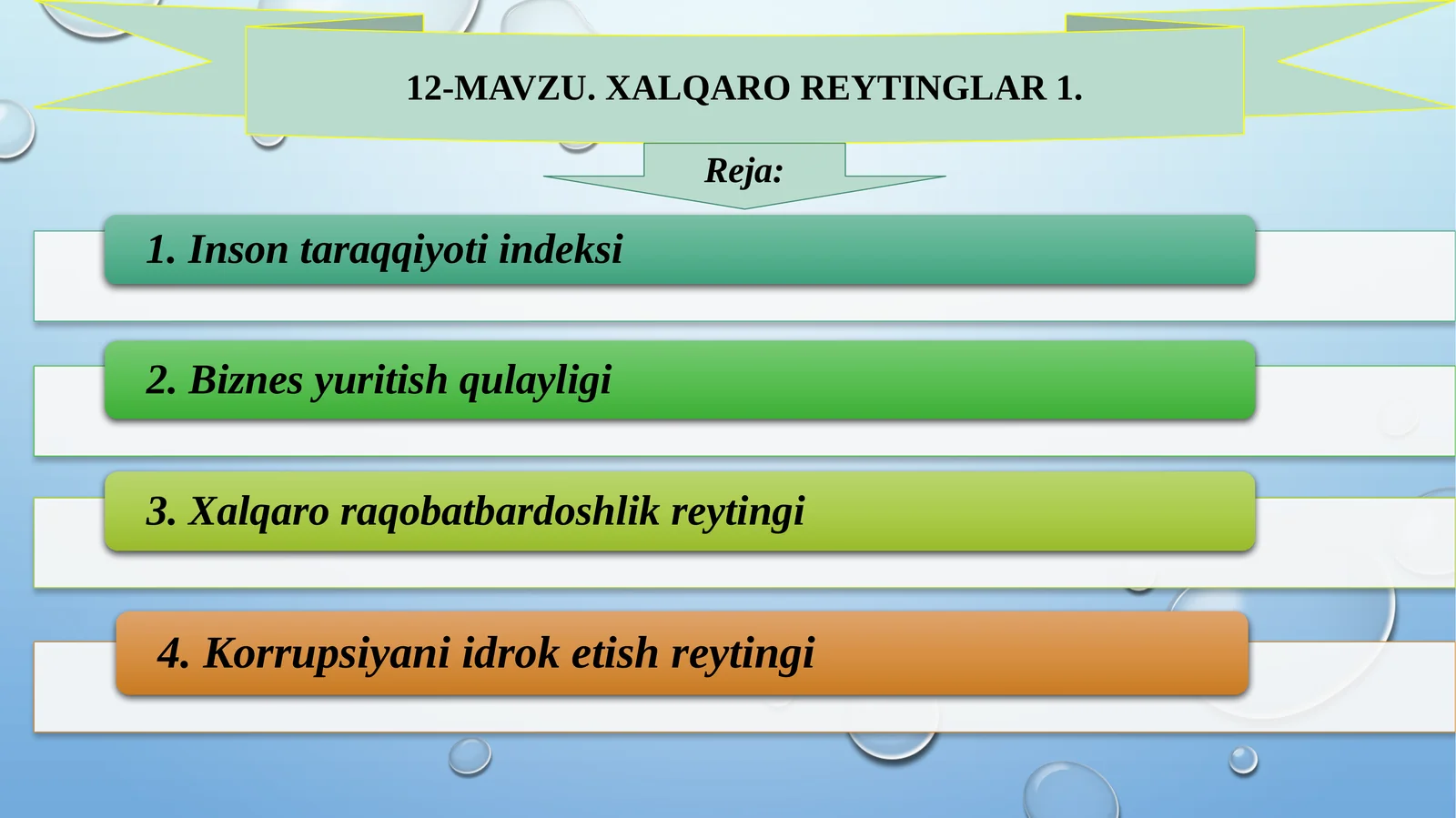 12-MAVZU. XALQARO REYTINGLAR 1.

Reja:

1. Inson taraqqiyoti indeksi

2. Biznes yuritish qulayligi

3. Xalqaro raqobatbardoshlik reytingi

4. Korrupsiyani idrok etish reytingi